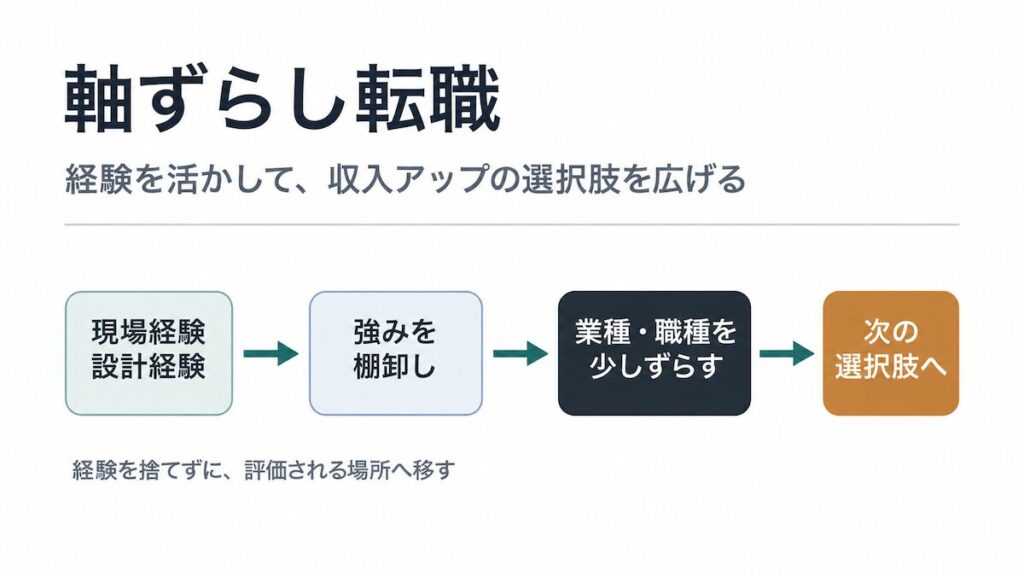 軸ずらし転職

経験を活かして、収入アップの選択肢を広げる

現場経験
設計経験

強みを
棚卸し

業種・職種を
少しずらす

次の
選択肢へ

経験を捨てずに、評価される場所へ移す